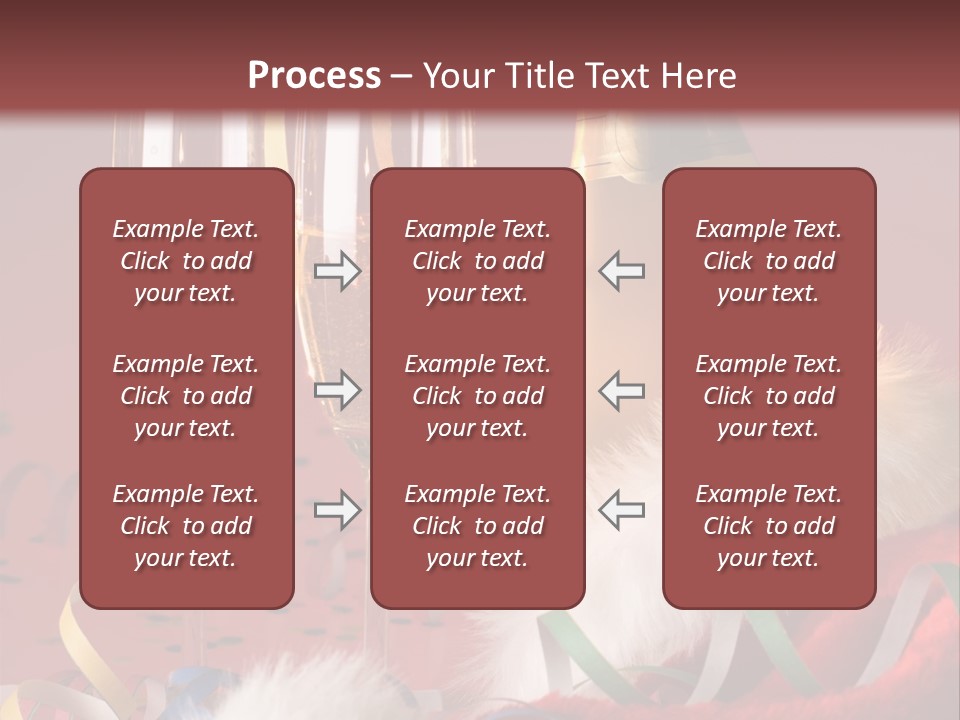 Process – Your Title Text Here

Example Text. Click to add your text.

Example Text. Click to add your text.

Example Text. Click to add your text.

Example Text. Click to add your text.

Example Text. Click to add your text.

Example Text. Click to add your text.

Example Text. Click to add your text.

Example Text. Click to add your text.

Example Text. Click to add your text.